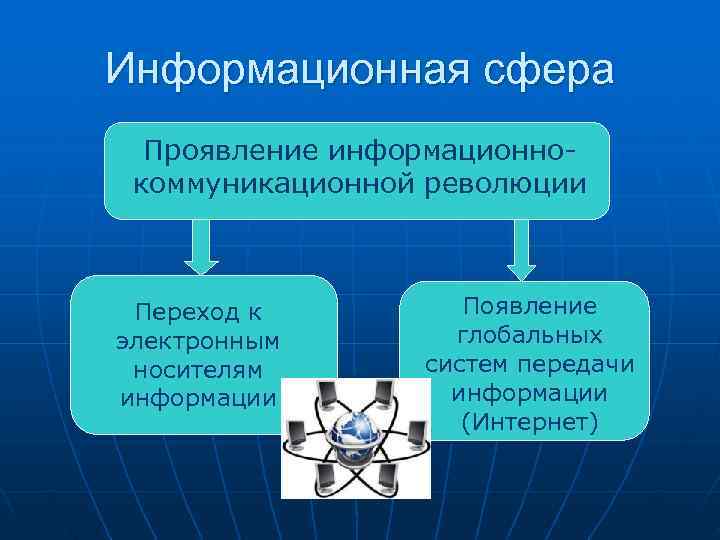 Информационная сфера

Проявление информационно-коммуникационной революции

Переход к электронным носителям информации

Появление глобальных систем передачи информации (Интернет)